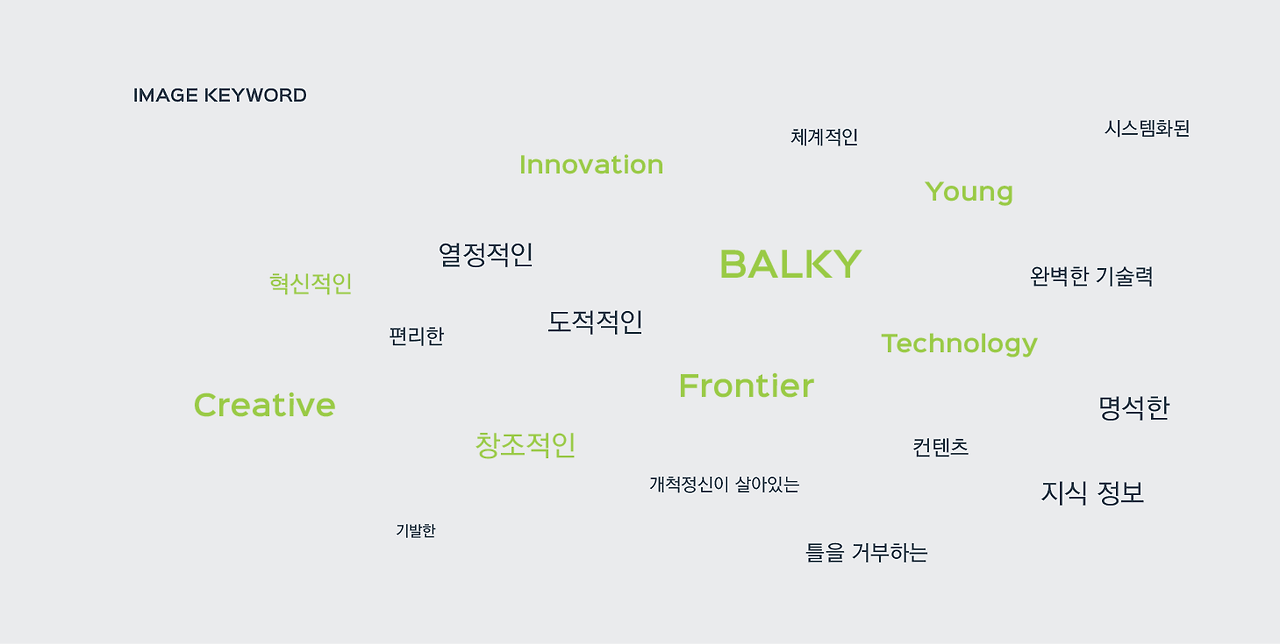 IMAGE KEYWORD

체계적인

시스템화된

Innovation

Young

열정적인

BALKY

혁신적인

완벽한 기술력

편리한

도적적인

Technology

Frontier

Creative

명석한

창조적인

컨텐츠

개척정신이 살아있는

지식 정보

기발한

틀을 거부하는